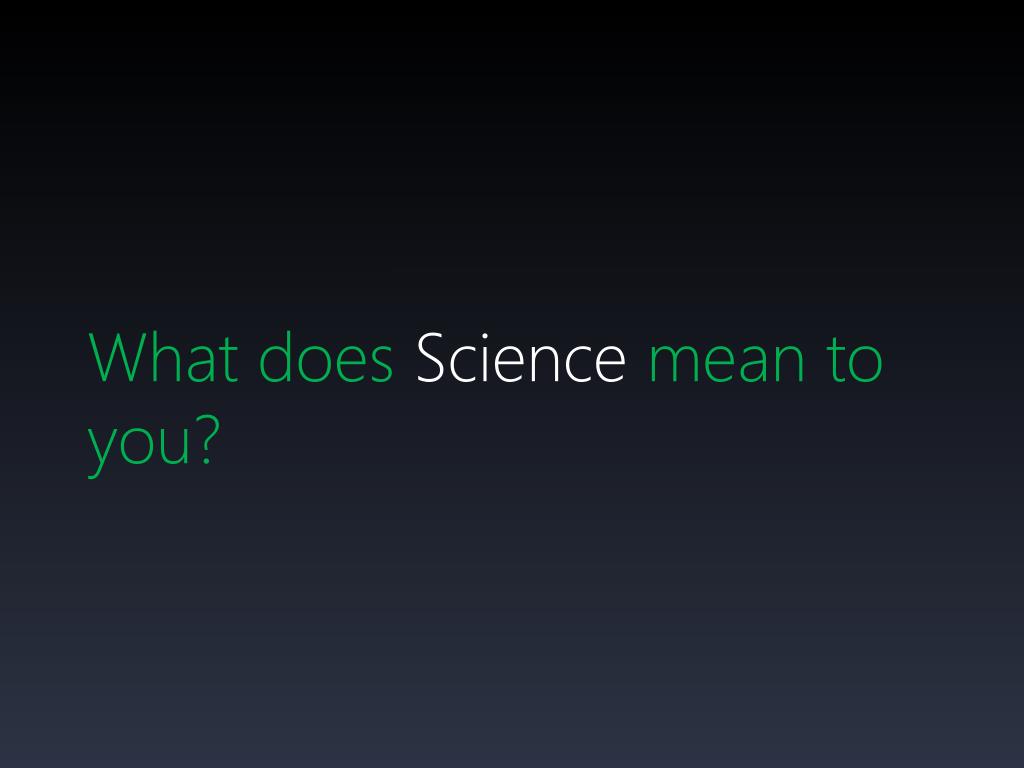 What does Science mean to you?